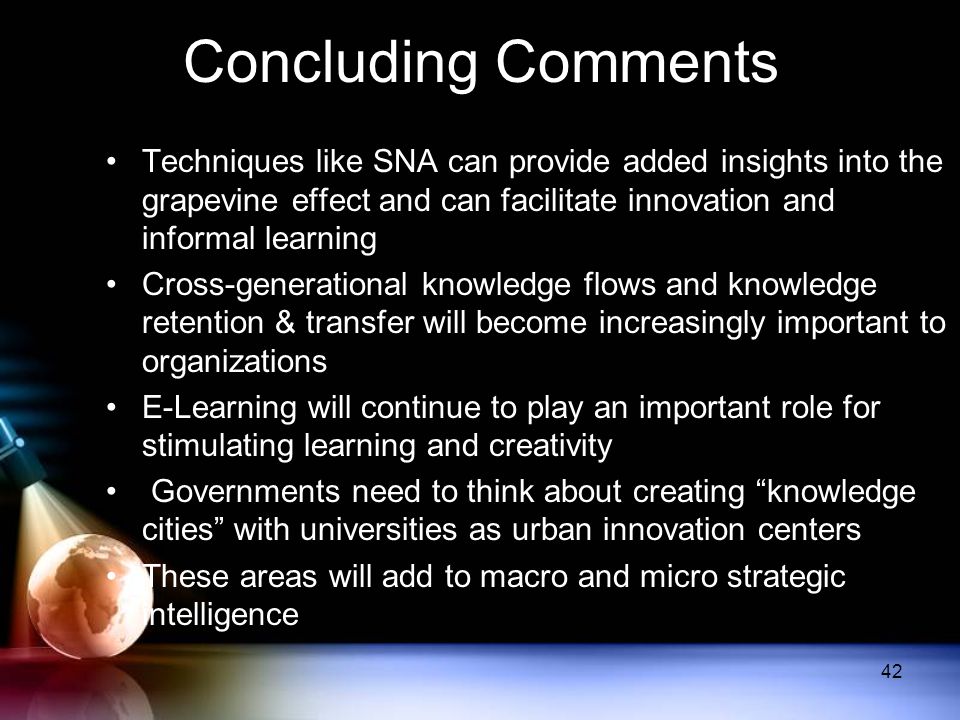 Concluding Comments

• Techniques like SNA can provide added insights into the grapevine effect and can facilitate innovation and informal learning
• Cross-generational knowledge flows and knowledge retention & transfer will become increasingly important to organizations
• E-Learning will continue to play an important role for stimulating learning and creativity
• Governments need to think about creating “knowledge cities” with universities as urban innovation centers
• These areas will add to macro and micro strategic intelligence

42